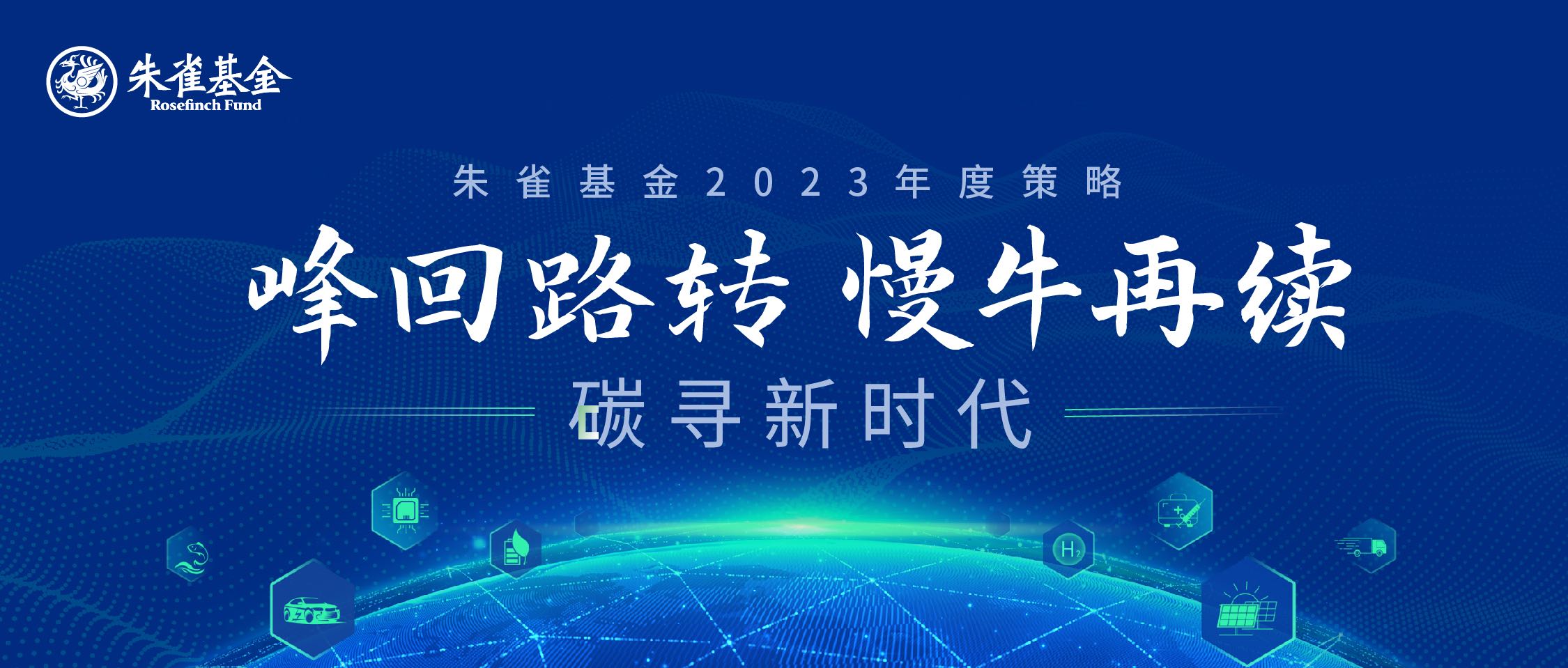 朱雀基金
Rosefinch Fund

朱雀基金2023年度策略

峰回路转 慢牛再续

碳寻新时代

$H_2$